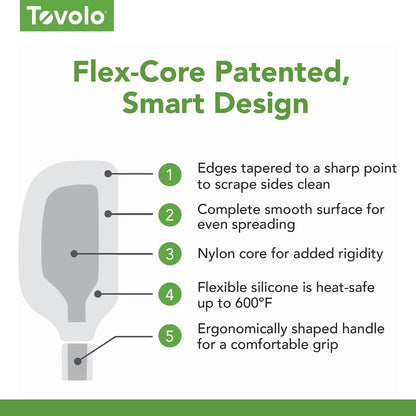 Tovolo

Flex-Core Patented, Smart Design

1 Edges tapered to a sharp point to scrape sides clean

2 Complete smooth surface for even spreading

3 Nylon core for added rigidity

4 Flexible silicone is heat-safe up to 600°F

5 Ergonomically shaped handle for a comfortable grip